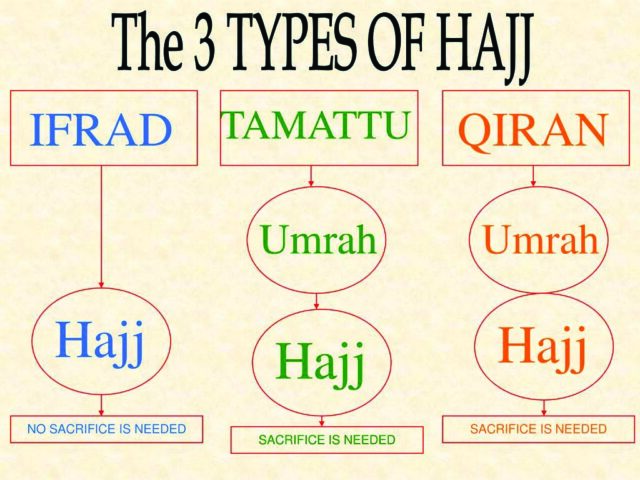 The 3 TYPES OF HAJJ

IFRAD

Hajj

NO SACRIFICE IS NEEDED

TAMATTU

Umrah

Hajj

SACRIFICE IS NEEDED

QIRAN

Umrah

Hajj

SACRIFICE IS NEEDED